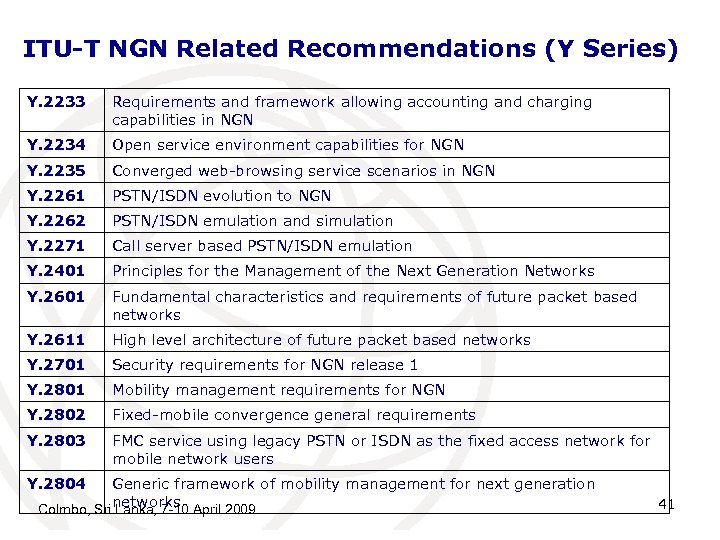 ITU-T NGN Related Recommendations (Y Series)

| | |
|---|---|
| Y.2233 | Requirements and framework allowing accounting and charging capabilities in NGN |
| Y.2234 | Open service environment capabilities for NGN |
| Y.2235 | Converged web-browsing service scenarios in NGN |
| Y.2261 | PSTN/ISDN evolution to NGN |
| Y.2262 | PSTN/ISDN emulation and simulation |
| Y.2271 | Call server based PSTN/ISDN emulation |
| Y.2401 | Principles for the Management of the Next Generation Networks |
| Y.2601 | Fundamental characteristics and requirements of future packet based networks |
| Y.2611 | High level architecture of future packet based networks |
| Y.2701 | Security requirements for NGN release 1 |
| Y.2801 | Mobility management requirements for NGN |
| Y.2802 | Fixed-mobile convergence general requirements |
| Y.2803 | FMC service using legacy PSTN or ISDN as the fixed access network for mobile network users |
| Y.2804 | Generic framework of mobility management for next generation networks |

Colmbo, Sri Lanka, 7-10 April 2009

41